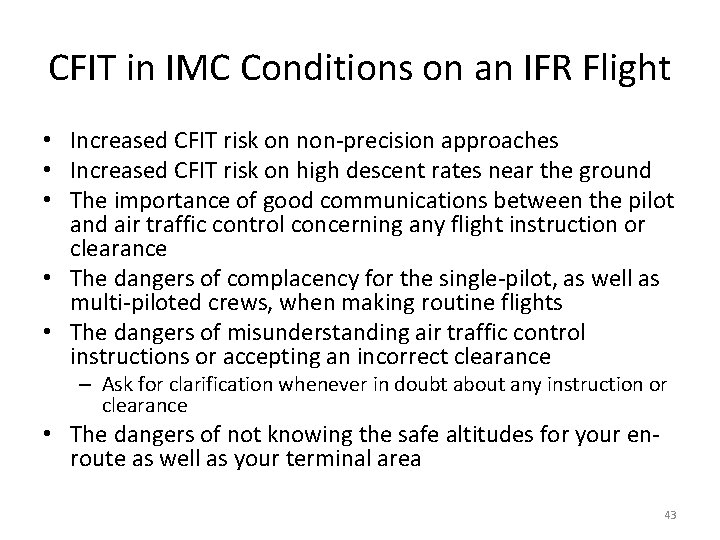 CFIT in IMC Conditions on an IFR Flight

• Increased CFIT risk on non-precision approaches
• Increased CFIT risk on high descent rates near the ground
• The importance of good communications between the pilot and air traffic control concerning any flight instruction or clearance
• The dangers of complacency for the single-pilot, as well as multi-piloted crews, when making routine flights
• The dangers of misunderstanding air traffic control instructions or accepting an incorrect clearance
– Ask for clarification whenever in doubt about any instruction or clearance
• The dangers of not knowing the safe altitudes for your en-route as well as your terminal area

43